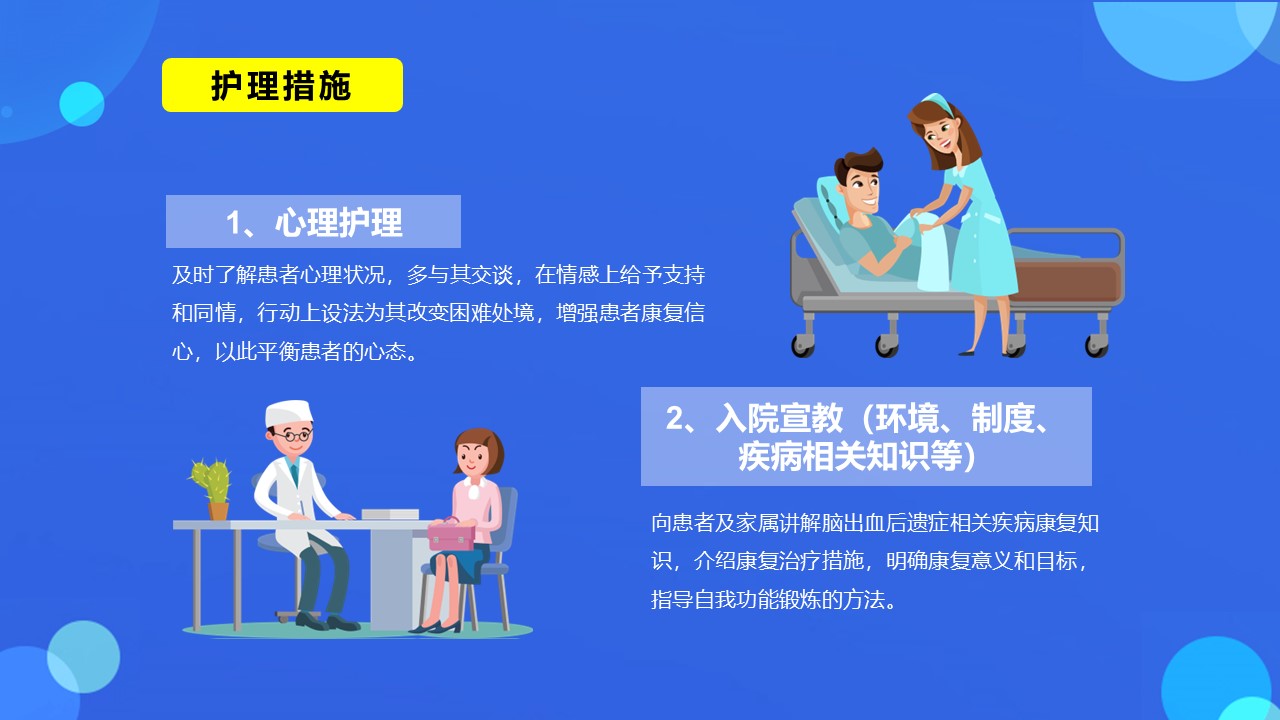 护理措施

1、心理护理

及时了解患者心理状况，多与其交谈，在情感上给予支持和同情，行动上设法为其改变困难处境，增强患者康复信心，以此平衡患者的心态。

2、入院宣教（环境、制度、疾病相关知识等）

向患者及家属讲解脑出血后遗症相关疾病康复知识，介绍康复治疗措施，明确康复意义和目标，指导自我功能锻炼的方法。